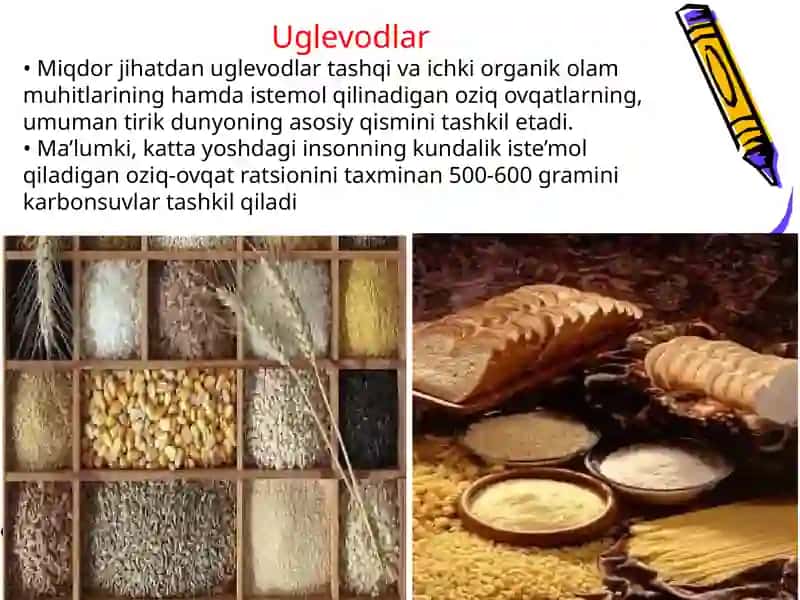 Uglevodlar

• Miqdor jihatdan uglevodlar tashqi va ichki organik olam muhitlarining hamda istemol qilinadigan oziq ovqatlarning, umuman tirik dunyoning asosiy qismini tashkil etadi.

• Ma’lumki, katta yoshdagi insonning kundalik iste’mol qiladigan oziq-ovqat ratsionini taxminan 500-600 gramini karbonsuvlar tashkil qiladi